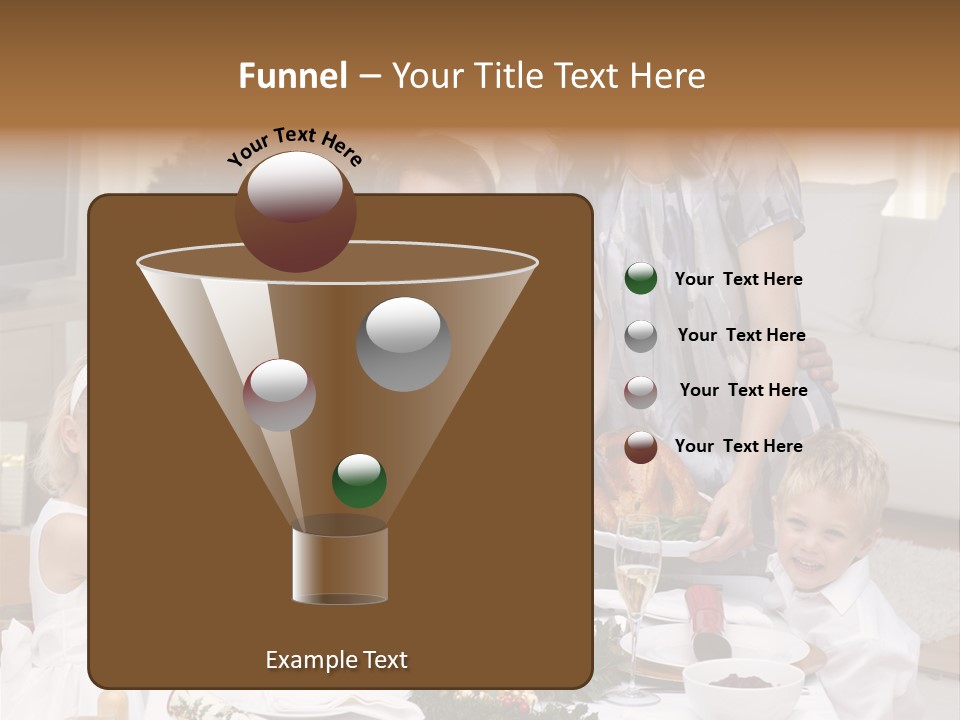 Funnel – Your Title Text Here

Your Text Here

Your Text Here

Your Text Here

Your Text Here

Your Text Here

Example Text